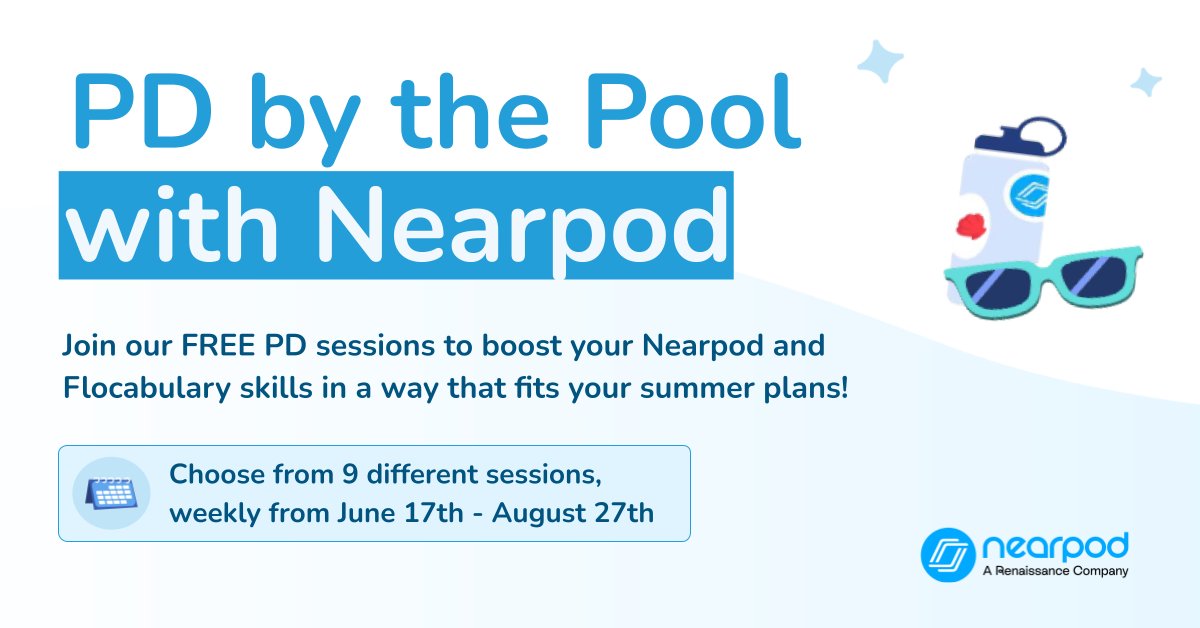 PD by the Pool
with Nearpod

Join our FREE PD sessions to boost your Nearpod and Flocabulary skills in a way that fits your summer plans!

Choose from 9 different sessions, weekly from June 17th - August 27th

nearpod
A Renaissance Company